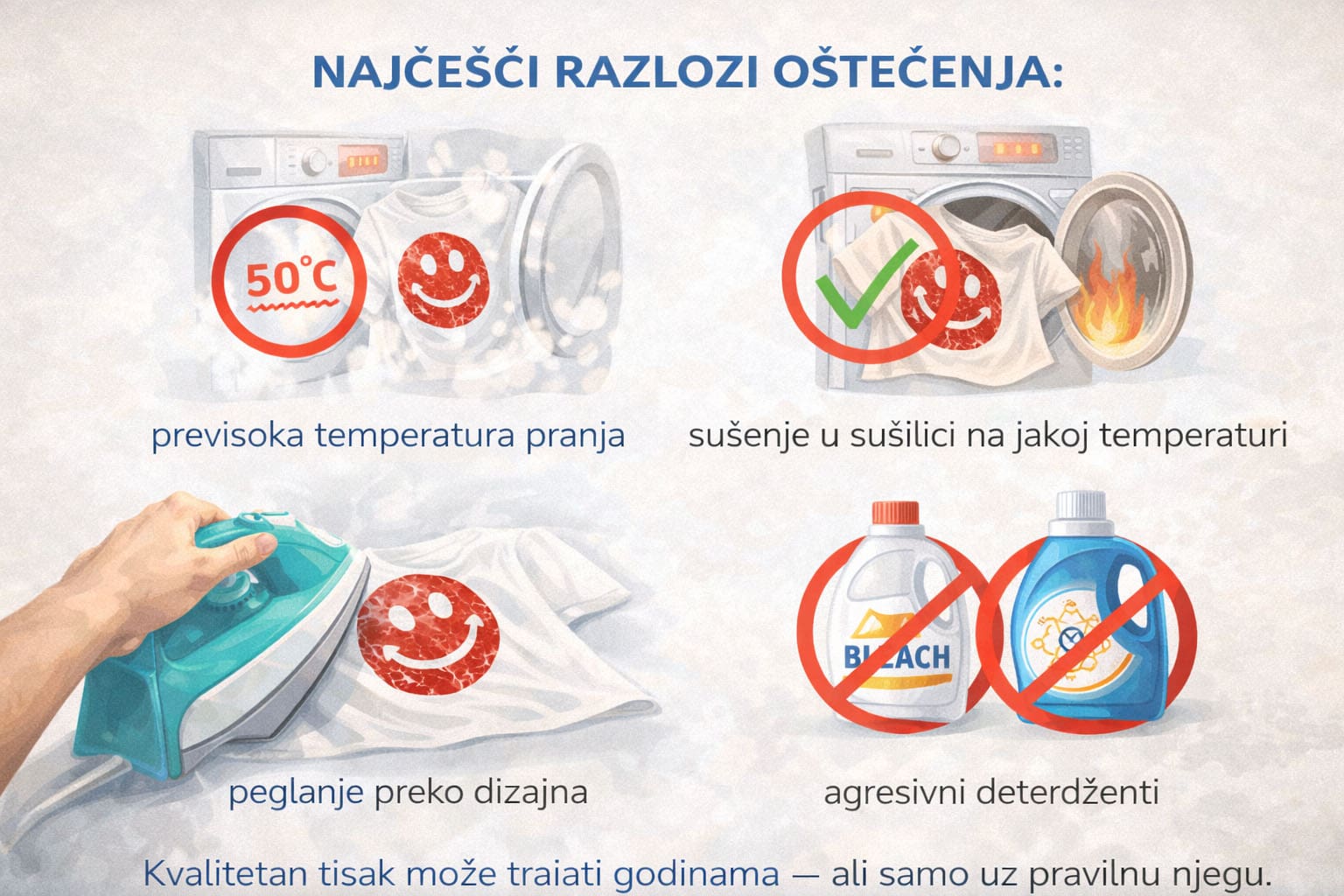 NAJČEŠĆI RAZLOZI OŠTEĆENJA:

50°C

previsoka temperatura pranja

sušenje u sušilici na jakoj temperaturi

BLEACH

peglanje preko dizajna

agresivni deterdženti

Kvalitetan tisak može traiati godinama — ali samo uz pravilnu njegu.